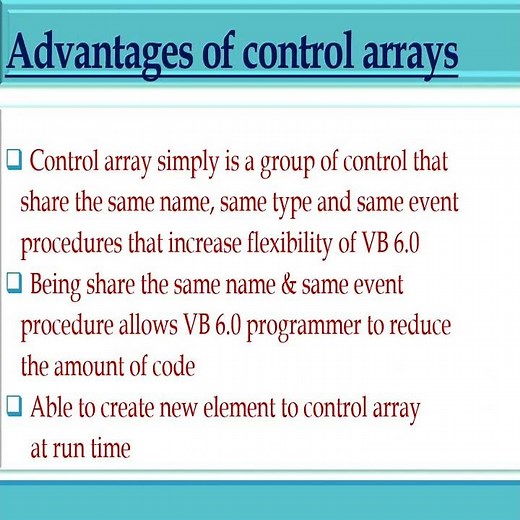 Advantages of control arrays

❑ Control array simply is a group of control that share the same name, same type and same event procedures that increase flexibility of VB 6.0

❑ Being share the same name & same event procedure allows VB 6.0 programmer to reduce the amount of code

❑ Able to create new element to control array at run time